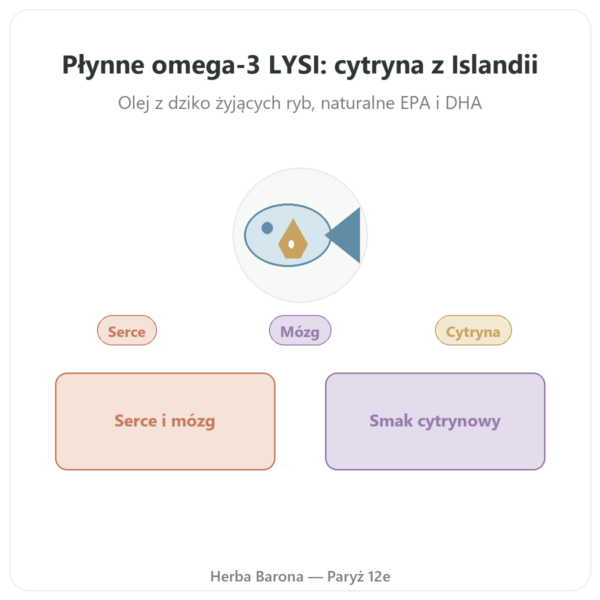 Płynne omega-3 LYSI: cytryna z Islandii

Olej z dziko żyjących ryb, naturalne EPA i DHA

Serce

Mózg

Cytryna

Serce i mózg

Smak cytrynowy

Herba Barona — Paryż 12e